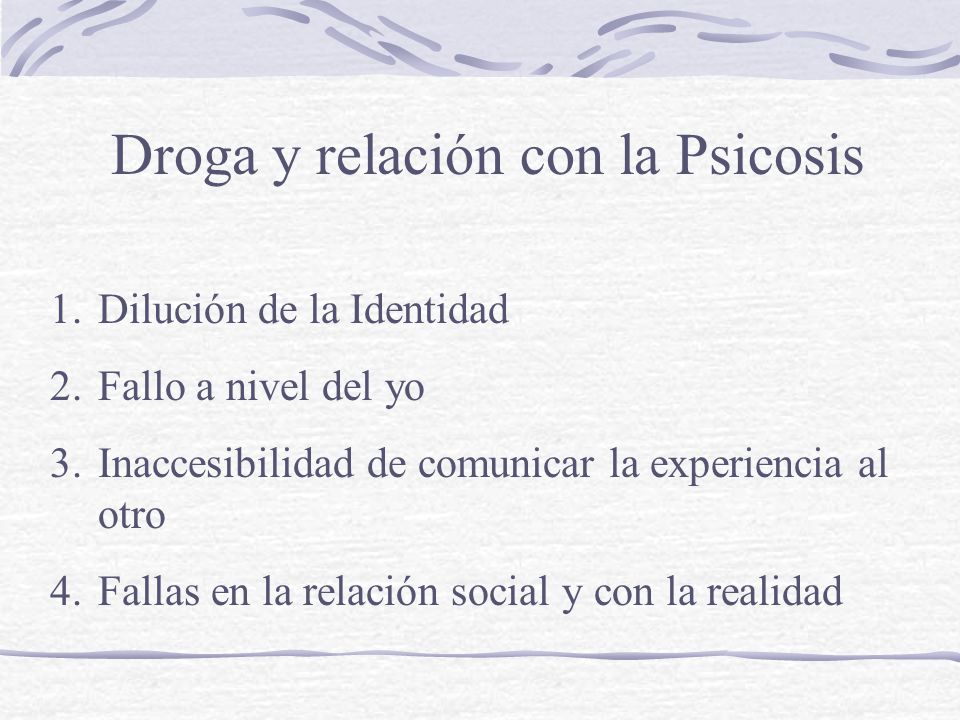 Droga y relación con la Psicosis

1. Dilución de la Identidad
2. Fallo a nivel del yo
3. Inaccesibilidad de comunicar la experiencia al otro
4. Fallas en la relación social y con la realidad